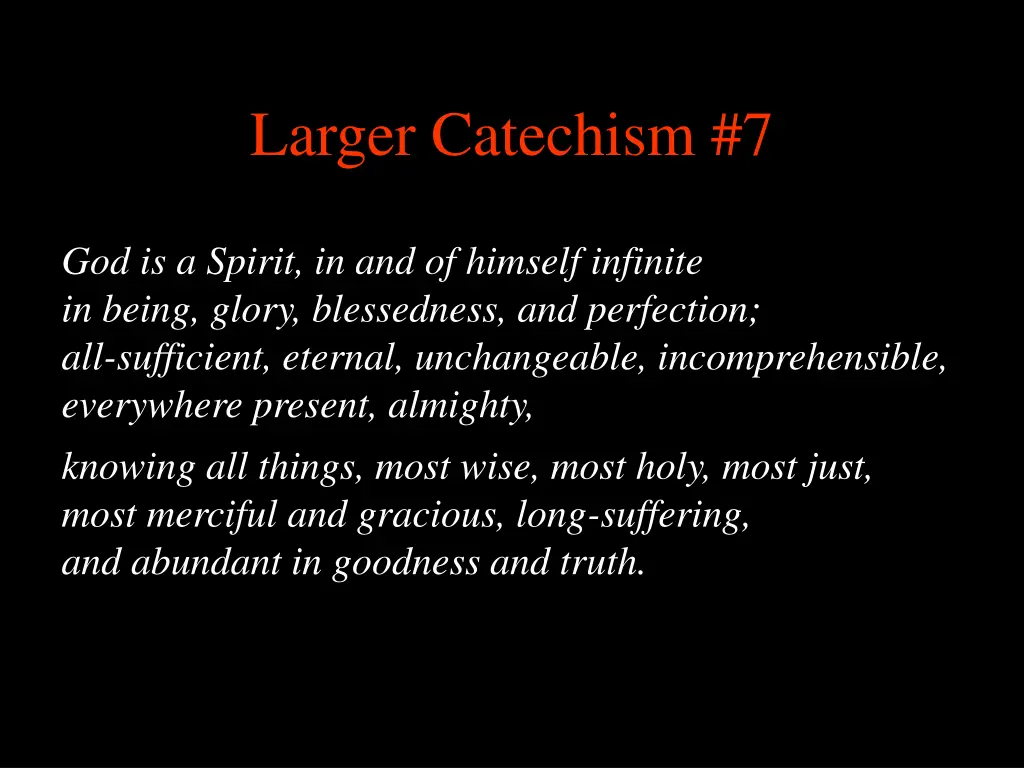 Larger Catechism #7

God is a Spirit, in and of himself infinite in being, glory, blessedness, and perfection; all-sufficient, eternal, unchangeable, incomprehensible, everywhere present, almighty,

knowing all things, most wise, most holy, most just, most merciful and gracious, long-suffering, and abundant in goodness and truth.